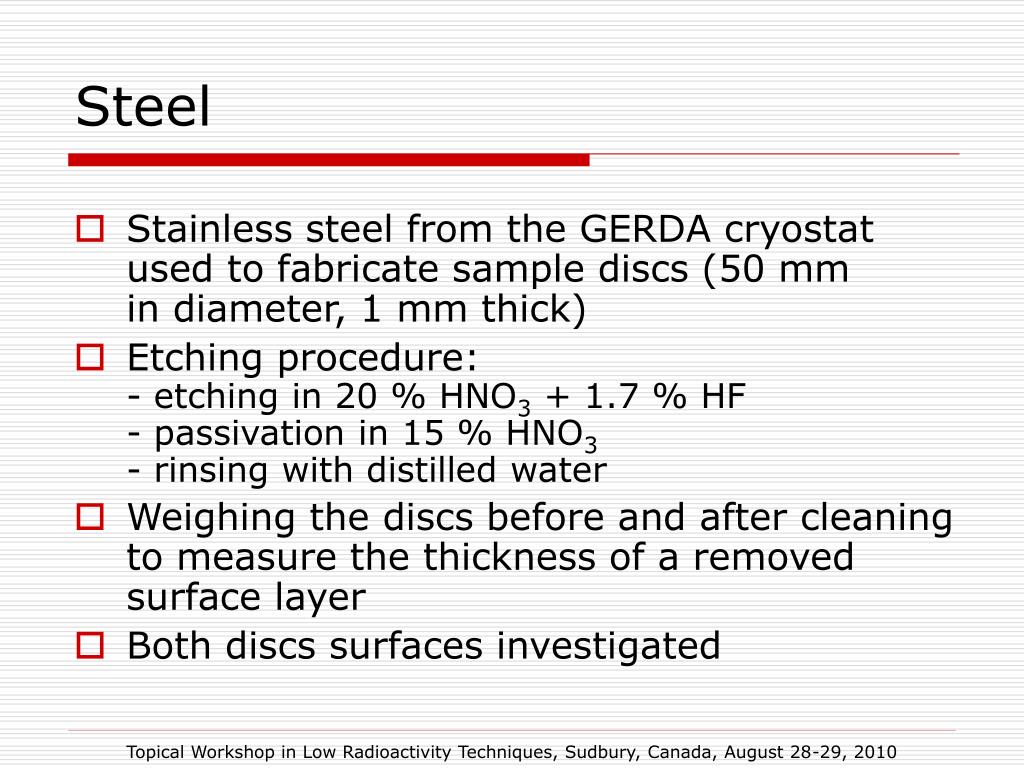 Steel

Stainless steel from the GERDA cryostat used to fabricate sample discs (50 mm in diameter, 1 mm thick)

Etching procedure:
- etching in 20 % $HNO_3$ + 1.7 % HF
- passivation in 15 % $HNO_3$
- rinsing with distilled water

Weighing the discs before and after cleaning to measure the thickness of a removed surface layer

Both discs surfaces investigated

Topical Workshop in Low Radioactivity Techniques, Sudbury, Canada, August 28-29, 2010